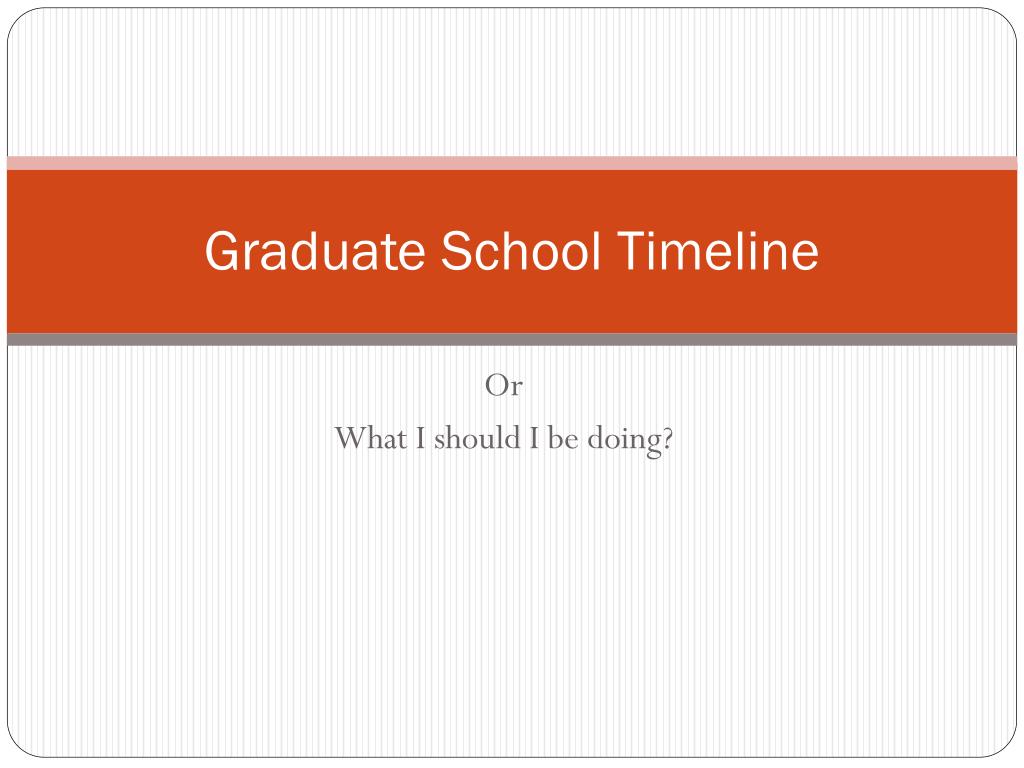 Graduate School Timeline

Or
What I should I be doing?